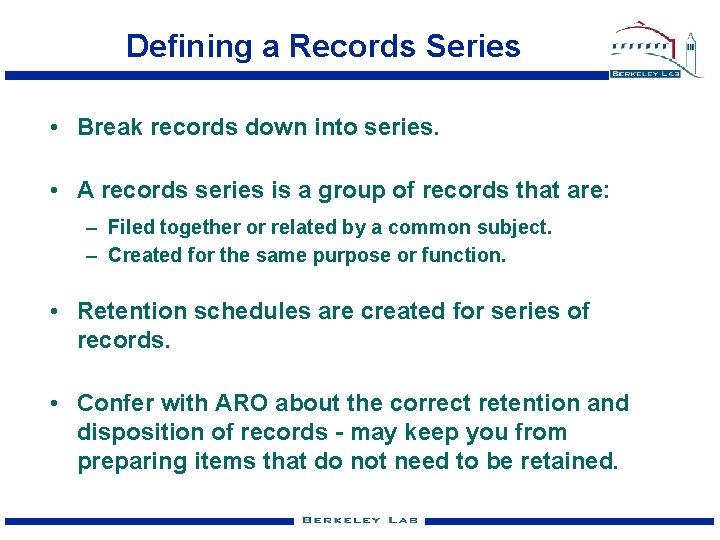 Defining a Records Series

BERKELEY LAB

• Break records down into series.

• A records series is a group of records that are:

– Filed together or related by a common subject.
– Created for the same purpose or function.

• Retention schedules are created for series of records.

• Confer with ARO about the correct retention and disposition of records - may keep you from preparing items that do not need to be retained.

BERKELEY LAB